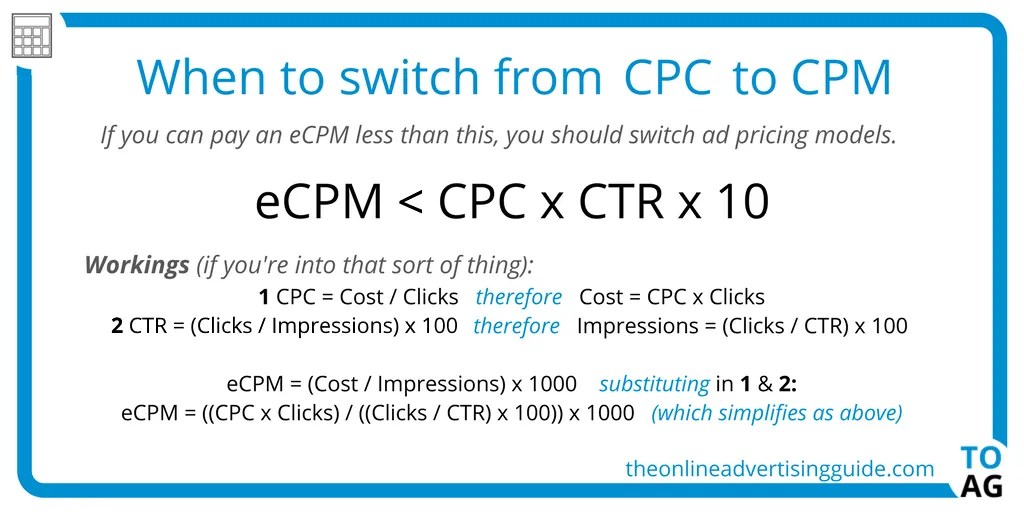 When to switch from CPC to CPM

If you can pay an eCPM less than this, you should switch ad pricing models.

eCPM < CPC x CTR x 10

Workings (if you're into that sort of thing):

1 CPC = Cost / Clicks therefore Cost = CPC x Clicks

2 CTR = (Clicks / Impressions) x 100 therefore Impressions = (Clicks / CTR) x 100

eCPM = (Cost / Impressions) x 1000 substituting in 1 & 2:

eCPM = ((CPC x Clicks) / ((Clicks / CTR) x 100)) x 1000 (which simplifies as above)

theonlineadvertisingguide.com

TO
AG